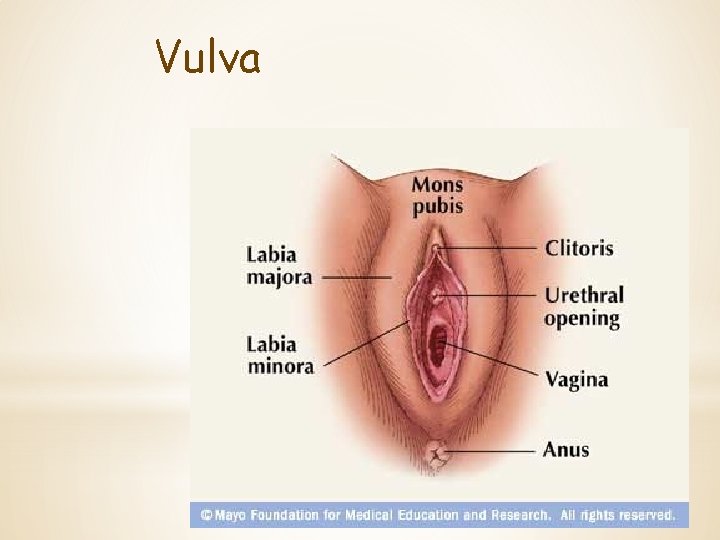 Vulva

Mons pubis

Labia majora

Labia minora

Clitoris

Urethral opening

Vagina

Anus

© Mayo Foundation for Medical Education and Research. All rights reserved.